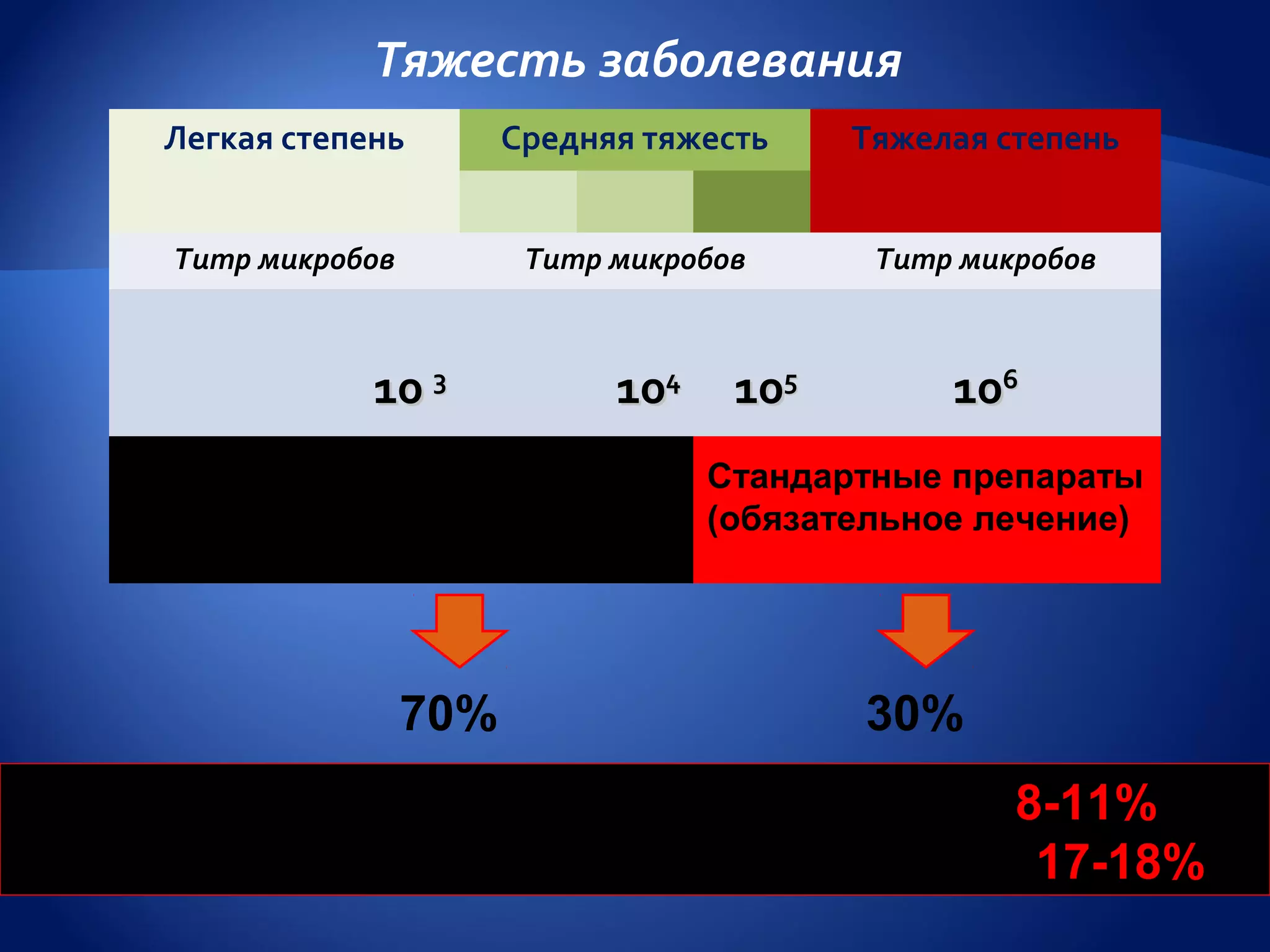 Тяжесть заболевания

| Легкая степень | Средняя тяжесть | Тяжелая степень |
|---|---|---|
| Титр микробов | Титр микробов | Титр микробов |
| $10^3$ | $10^4$ $10^5$ | $10^6$ |

Стандартные препараты (обязательное лечение)

70%

30%

8-11%

17-18%